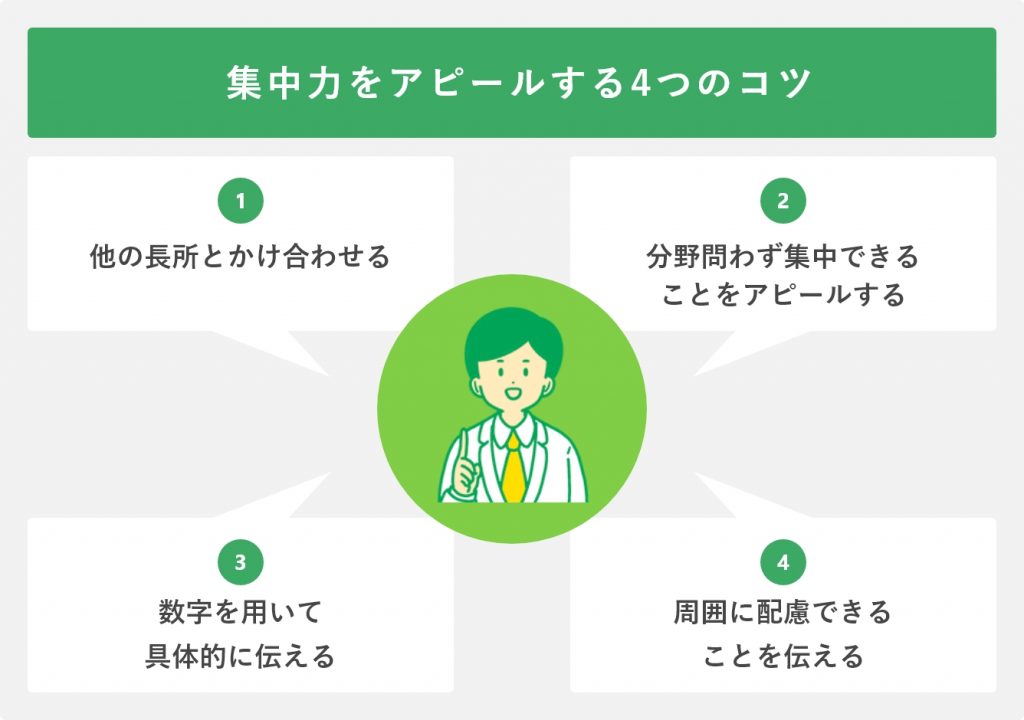 集中力をアピールする4つのコツ

1
他の長所とかけ合わせる

2
分野問わず集中できることをアピールする

3
数字を用いて具体的に伝える

4
周囲に配慮できることを伝える